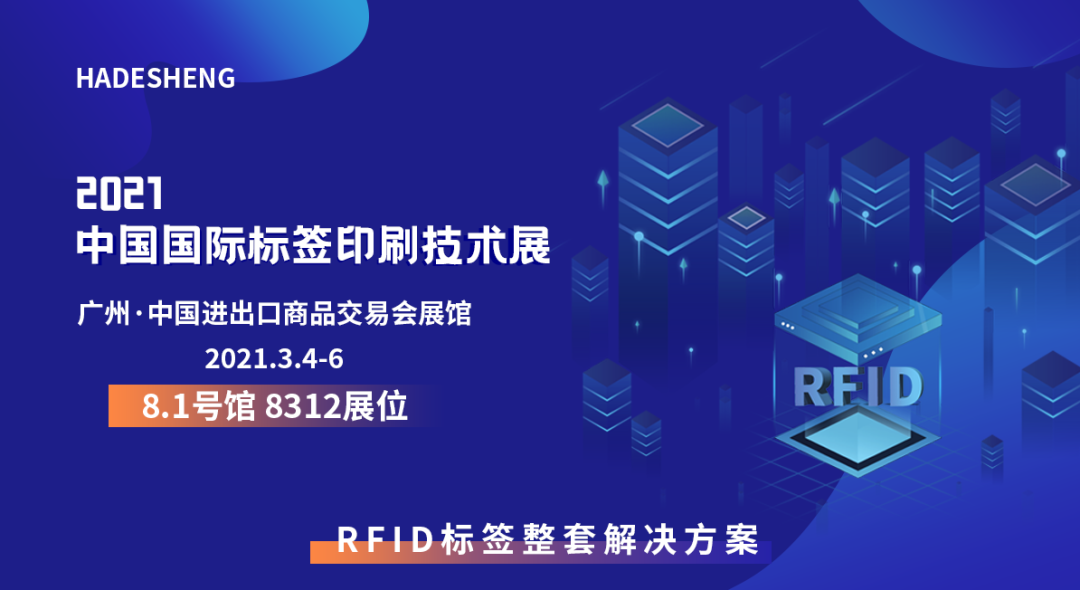 HADESHENG

2021
中国国际标签印刷技术展

广州·中国进出口商品交易会展馆
2021.3.4-6
8.1号馆 8312展位

RFID

RFID标签整套解决方案